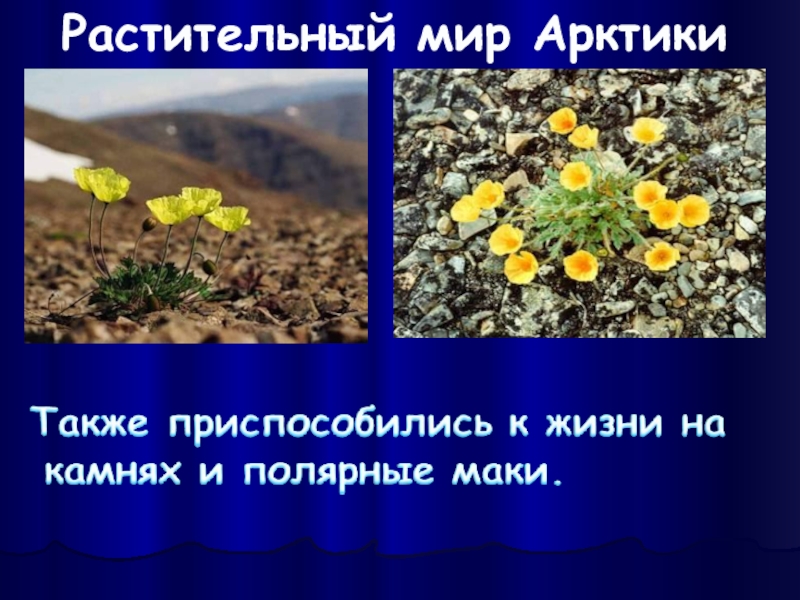 Растительный мир Арктики

Также приспособились к жизни на камнях и полярные маки.